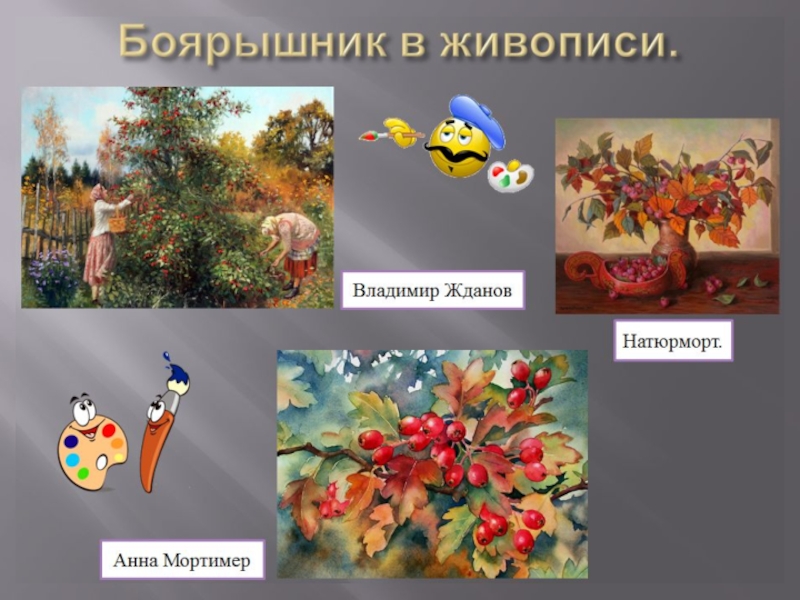 Боярышник в живописи.

Владимир Жданов

Натюрморт.

Анна Мортимер